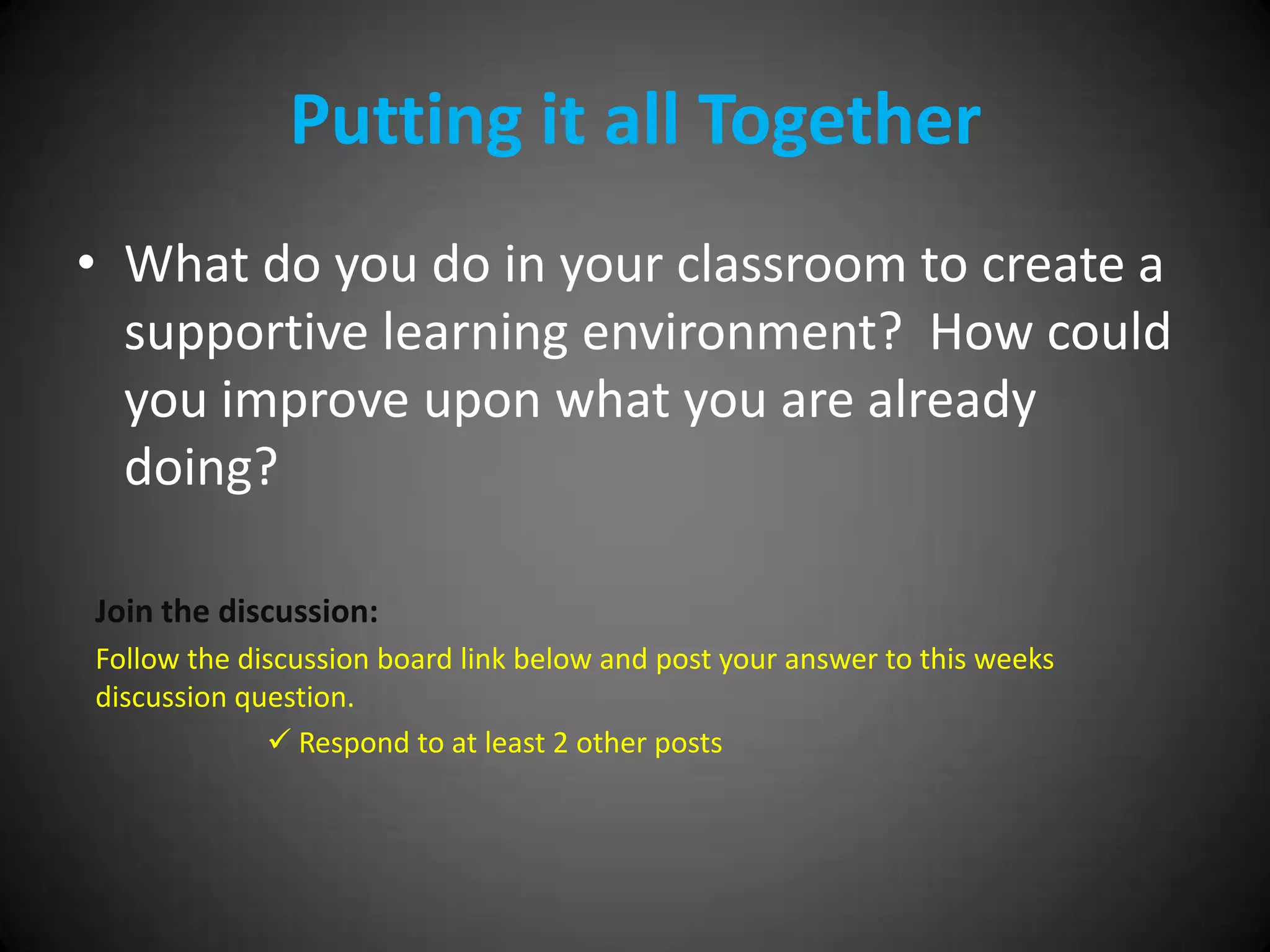 Putting it all Together

• What do you do in your classroom to create a supportive learning environment? How could you improve upon what you are already doing?

Join the discussion:

Follow the discussion board link below and post your answer to this weeks discussion question.

✓ Respond to at least 2 other posts